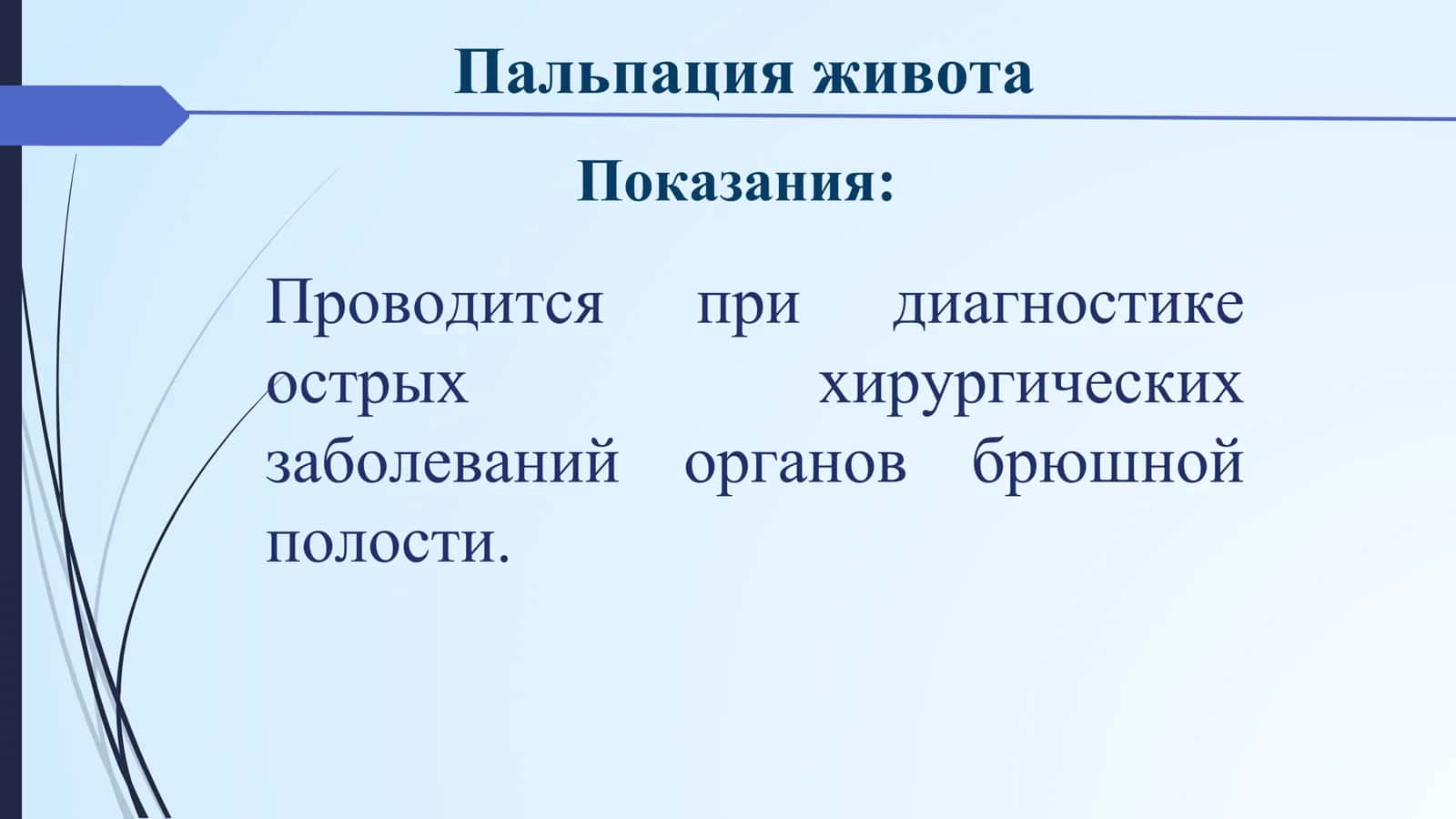 Пальпация живота

Показания:

Проводится при диагностике острых хирургических заболеваний органов брюшной полости.